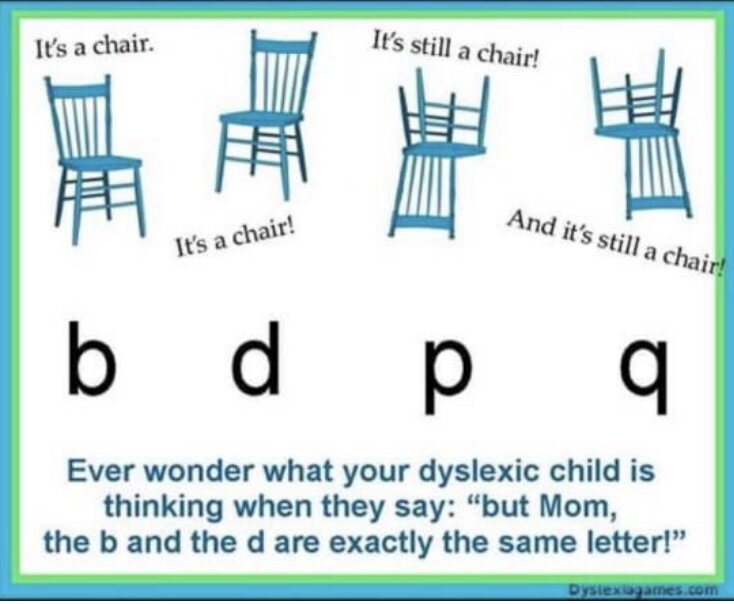 It's a chair.

It's a chair!

It's still a chair!

And it's still a chair!

b d p q

Ever wonder what your dyslexic child is thinking when they say: "but Mom, the b and the d are exactly the same letter!"

Dyslexiagames.com